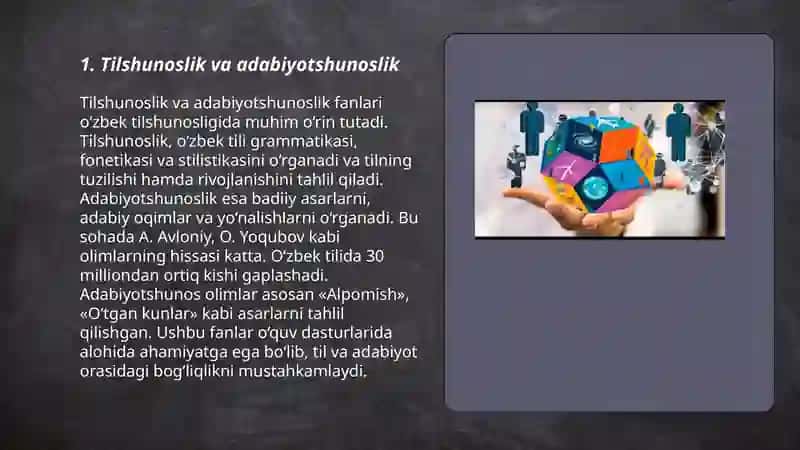 1. Tilshunoslik va adabiyotshunoslik

Tilshunoslik va adabiyotshunoslik fanlari oʻzbek tilshunosligida muhim oʻrin tutadi. Tilshunoslik, oʻzbek tili grammatikasi, fonetikasi va stilistikasini oʻrganadi va tilning tuzilishi hamda rivojlanishini tahlil qiladi. Adabiyotshunoslik esa badiiy asarlarni, adabiy oqimlar va yoʻnalishlarni oʻrganadi. Bu sohada A. Avloniy, O. Yoqubov kabi olimlarning hissasi katta. Oʻzbek tilida 30 milliondan ortiq kishi gaplashadi. Adabiyotshunos olimlar asosan «Alpomish», «Oʻtgan kunlar» kabi asarlarni tahlil qilishgan. Ushbu fanlar oʻquv dasturlarida alohida ahamiyatga ega boʻlib, til va adabiyot orasidagi bogʻliqlikni mustahkamlaydi.